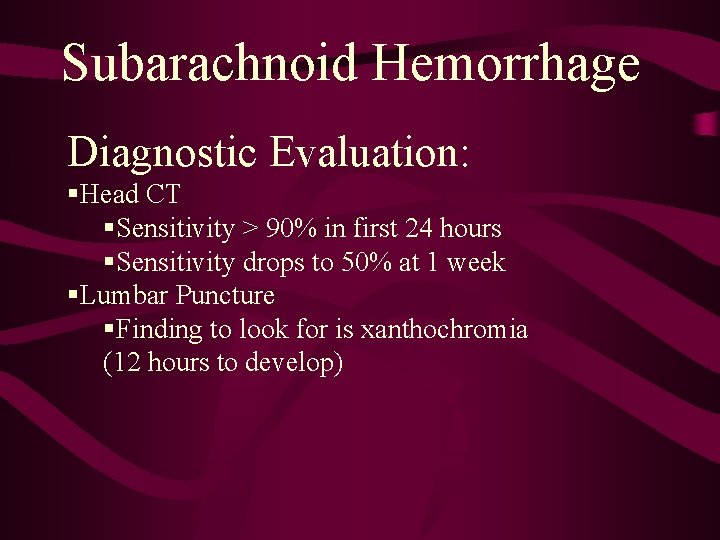 Subarachnoid Hemorrhage

Diagnostic Evaluation:

▪Head CT
▪Sensitivity > 90% in first 24 hours
▪Sensitivity drops to 50% at 1 week
▪Lumbar Puncture
▪Finding to look for is xanthochromia (12 hours to develop)